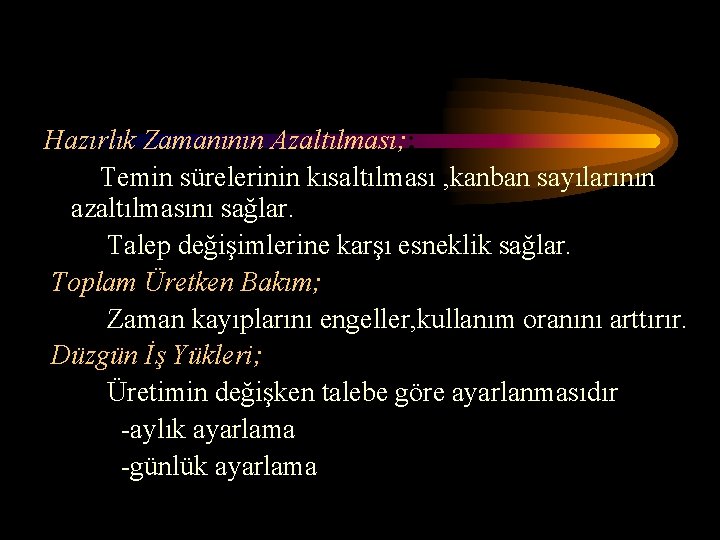 Hazırlık Zamanının Azaltılması;

Temin sürelerinin kısaltılması ,kanban sayılarının azaltılmasını sağlar.

Talep değişimlerine karşı esneklik sağlar.

Toplam Üretken Bakım;

Zaman kayıplarını engeller,kullanım oranını arttırır.

Düzgün İş Yükleri;

Üretimin değişken talebe göre ayarlanmasıdır

-aylık ayarlama

-günlük ayarlama